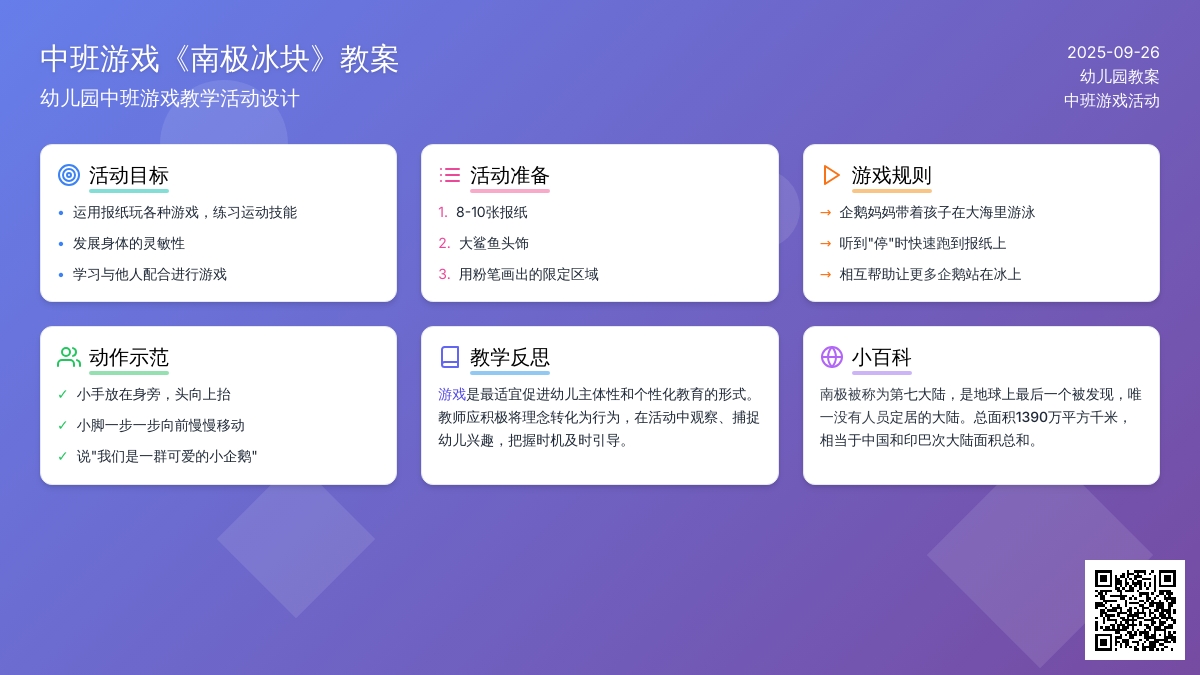 中班游戏《南极冰块》教案
幼儿园中班游戏教学活动设计

2025-09-26
幼儿园教案
中班游戏活动

活动目标
• 运用报纸玩各种游戏，练习运动技能
• 发展身体的灵敏性
• 学习与他人配合进行游戏

活动准备
1. 8-10张报纸
2. 大鲨鱼头饰
3. 用粉笔画出的限定区域

游戏规则
→ 企鹅妈妈带着孩子在大海里游泳
→ 听到"停"时快速跑到报纸上
→ 相互帮助让更多企鹅站在冰上

动作示范
✓ 小手放在身旁，头向上抬
✓ 小脚一步一步向前慢慢移动
✓ 说"我们是一群可爱的小企鹅"

教学反思
游戏是最适宜促进幼儿主体性和个性化教育的形式。教师应积极将理念转化为行为，在活动中观察、捕捉幼儿兴趣，把握时机及时引导。

小百科
南极被称为第七大陆，是地球上最后一个被发现，唯一没有人员定居的大陆。总面积1390万平方千米，相当于中国和印巴次大陆面积总和。